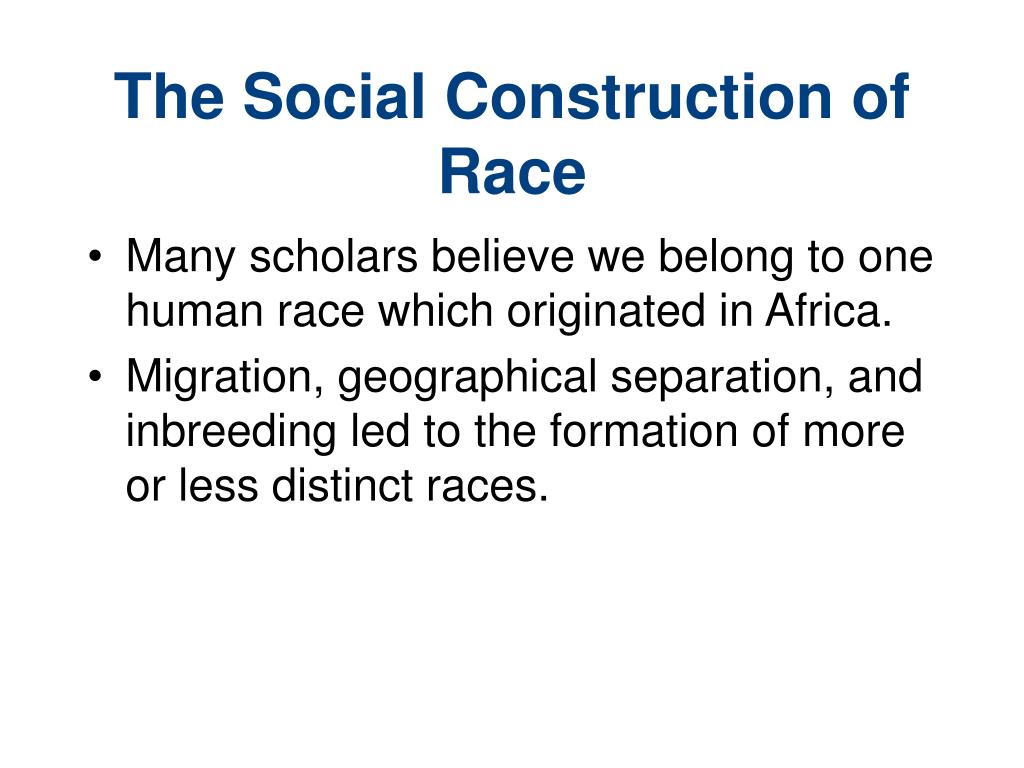 The Social Construction of Race

• Many scholars believe we belong to one human race which originated in Africa.
• Migration, geographical separation, and inbreeding led to the formation of more or less distinct races.